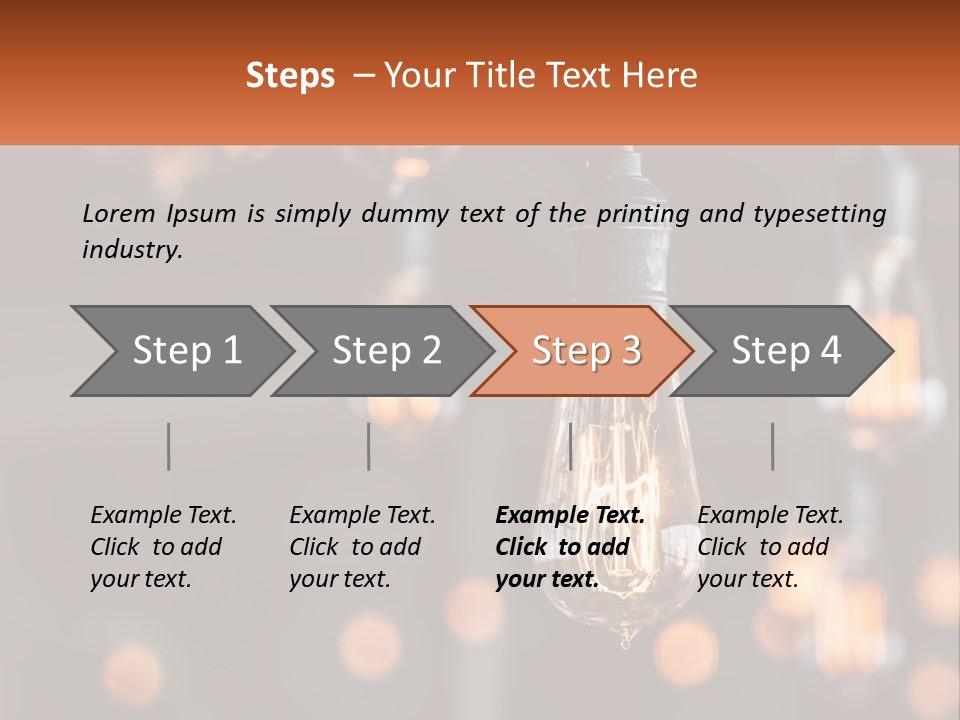 Steps – Your Title Text Here

Lorem Ipsum is simply dummy text of the printing and typesetting industry.

Step 1

Step 2

Step 3

Step 4

Example Text. Click to add your text.

Example Text. Click to add your text.

Example Text. Click to add your text.

Example Text. Click to add your text.